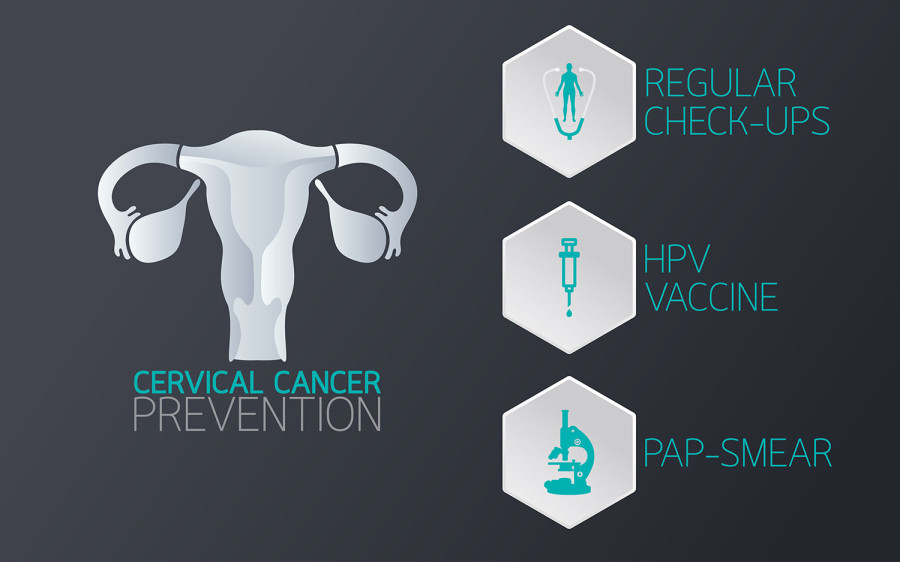 CERVICAL CANCER
PREVENTION

REGULAR
CHECK-UPS

HPV
VACCINE

PAP-SMEAR